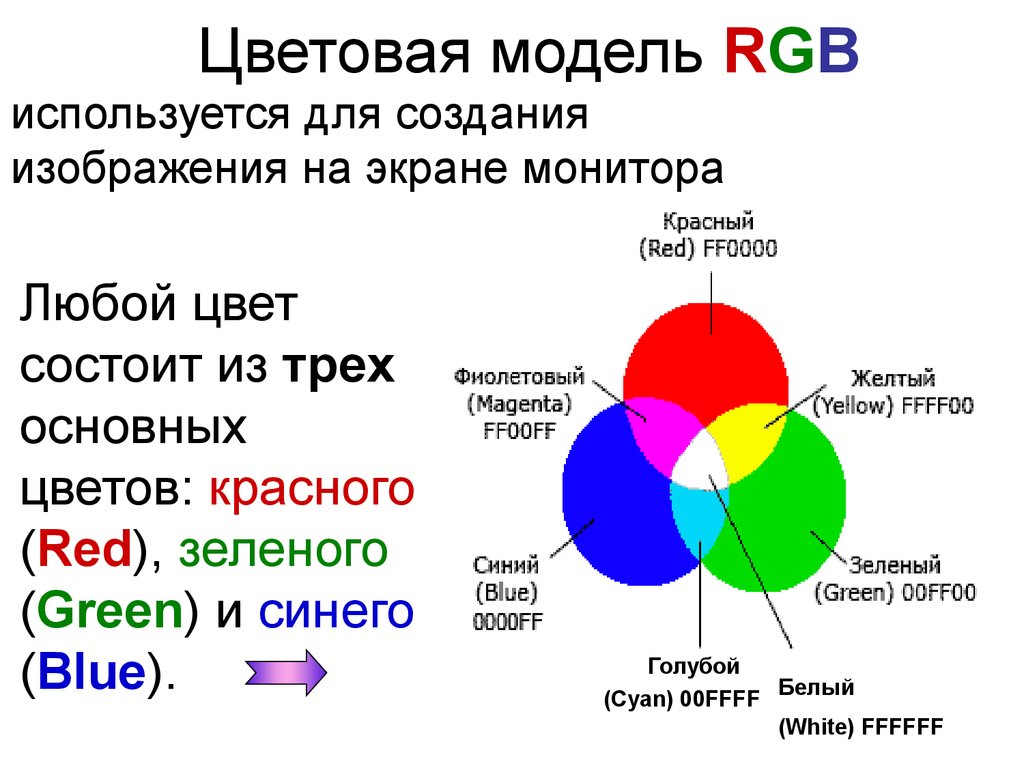 Цветовая модель RGB

используется для создания изображения на экране монитора

Любой цвет состоит из трех основных цветов: красного (Red), зеленого (Green) и синего (Blue).

Красный
(Red) FF0000

Фиолетовый
(Magenta)
FF00FF

Желтый
(Yellow) FFFF00

Синий
(Blue)
0000FF

Зеленый
(Green) 00FF00

Голубой
(Cyan) 00FFFF

Белый
(White) FFFFFF